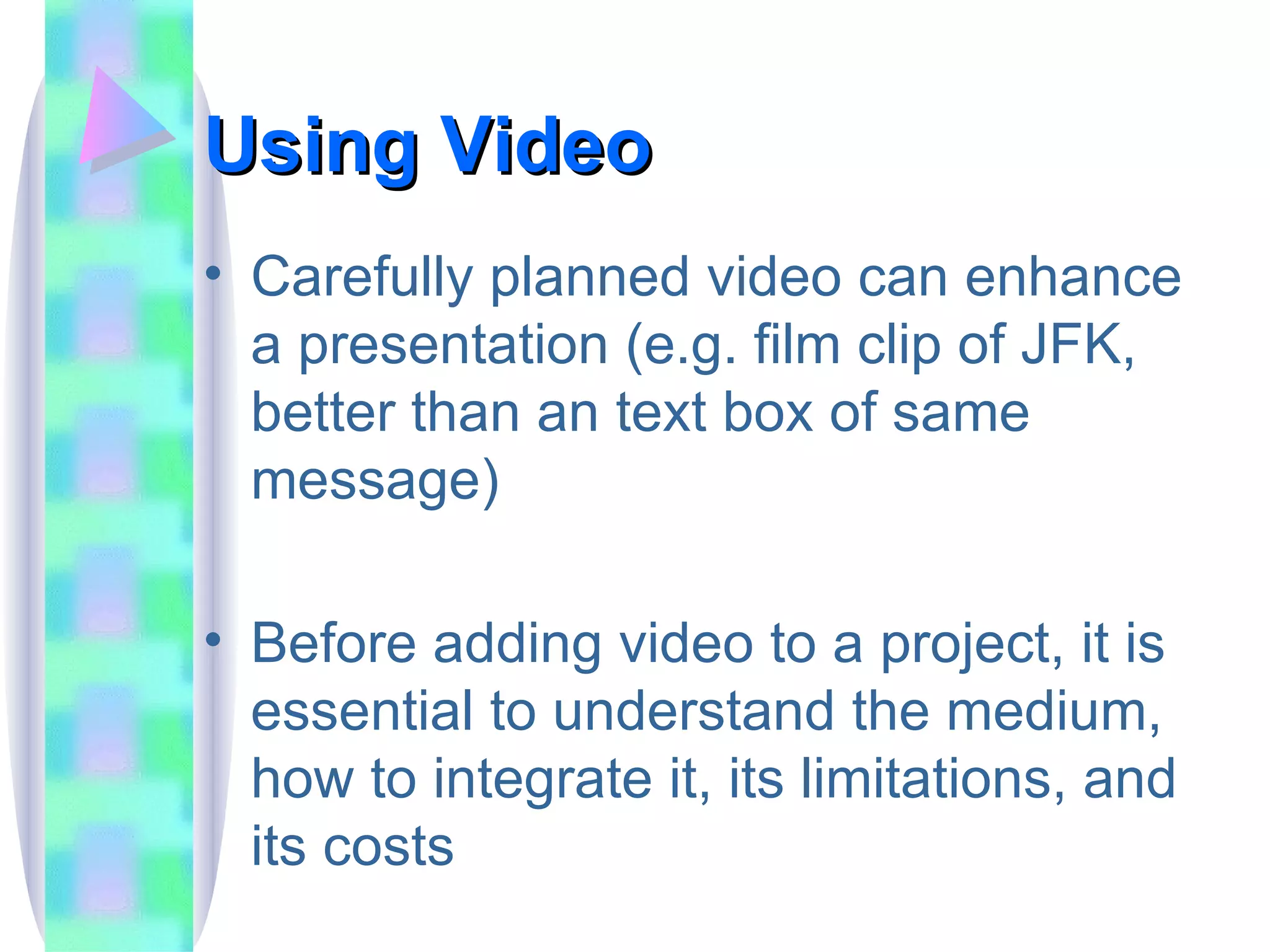 Using Video

• Carefully planned video can enhance a presentation (e.g. film clip of JFK, better than an text box of same message)

• Before adding video to a project, it is essential to understand the medium, how to integrate it, its limitations, and its costs